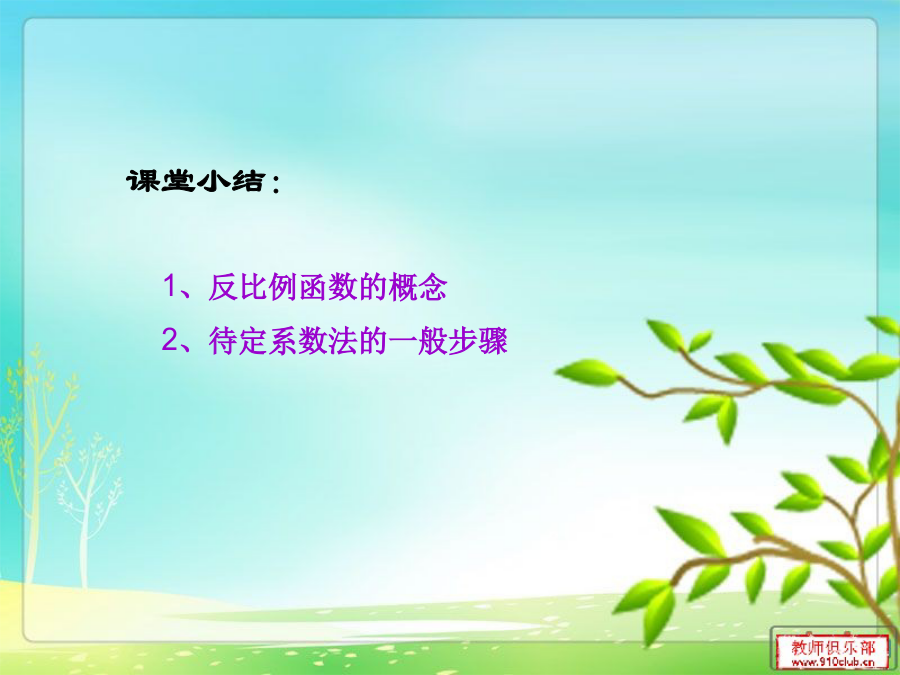 课堂小结：

1、反比例函数的概念

2、待定系数法的一般步骤

教师俱乐部
www.910club.cn